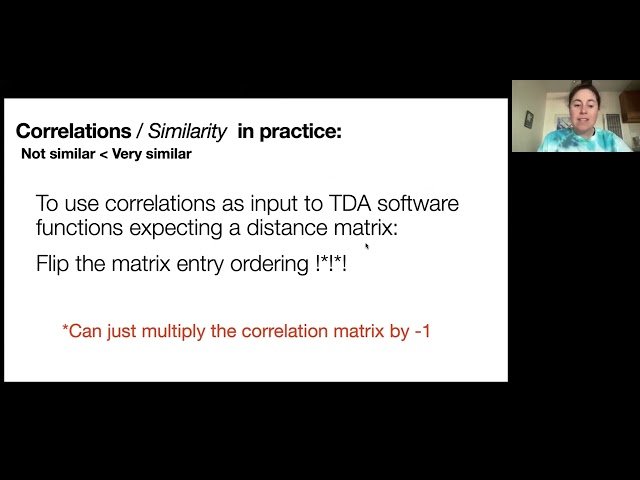 Correlations / Similarity in practice:
Not similar < Very similar

To use correlations as input to TDA software functions expecting a distance matrix:

Flip the matrix entry ordering !*!*!

*Can just multiply the correlation matrix by -1